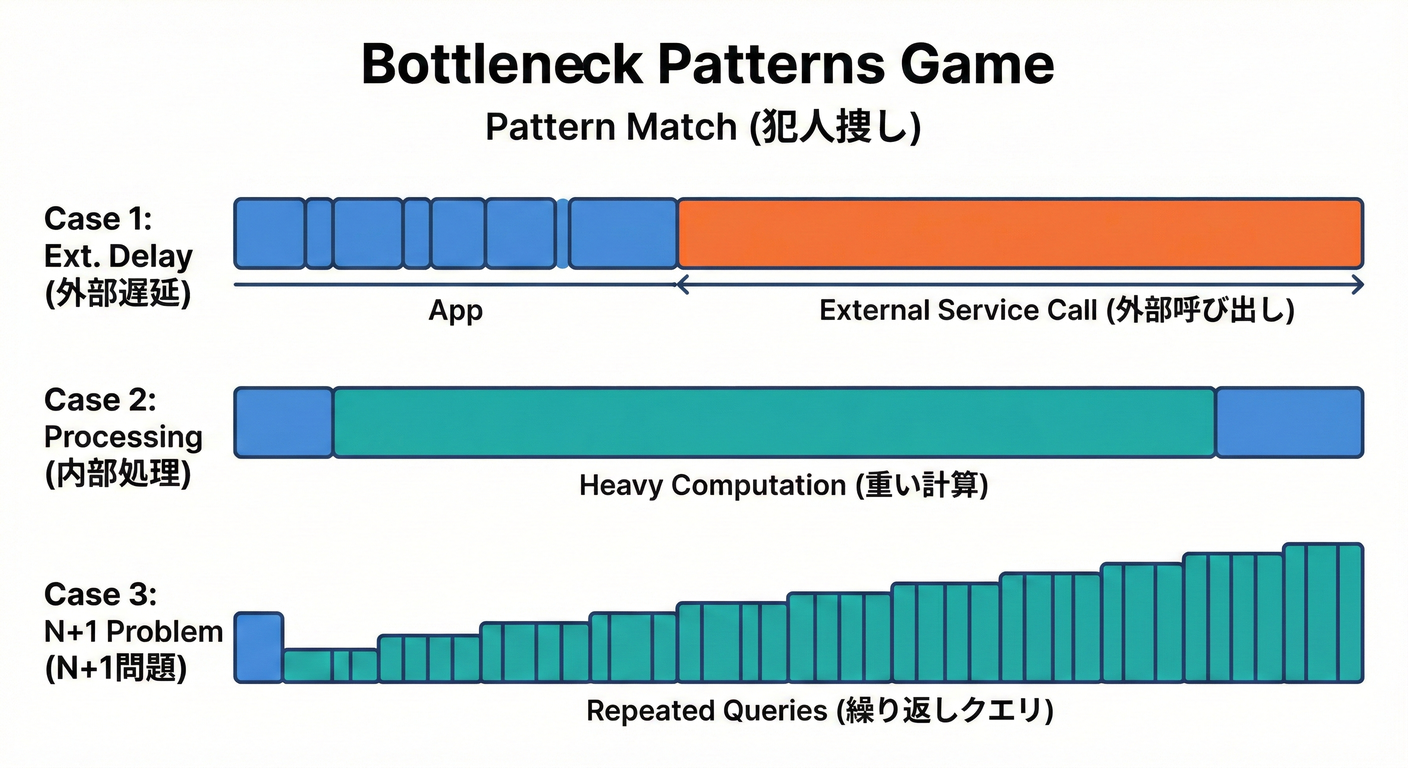 Bottleneck Patterns Game

Pattern Match (犯人捜し)

Case 1:
Ext. Delay
(外部遅延)

App

External Service Call (外部呼び出し)

Case 2:
Processing
(内部処理)

Heavy Computation (重い計算)

Case 3:
N+1 Problem
(N+1問題)

Repeated Queries (繰り返しクエリ)